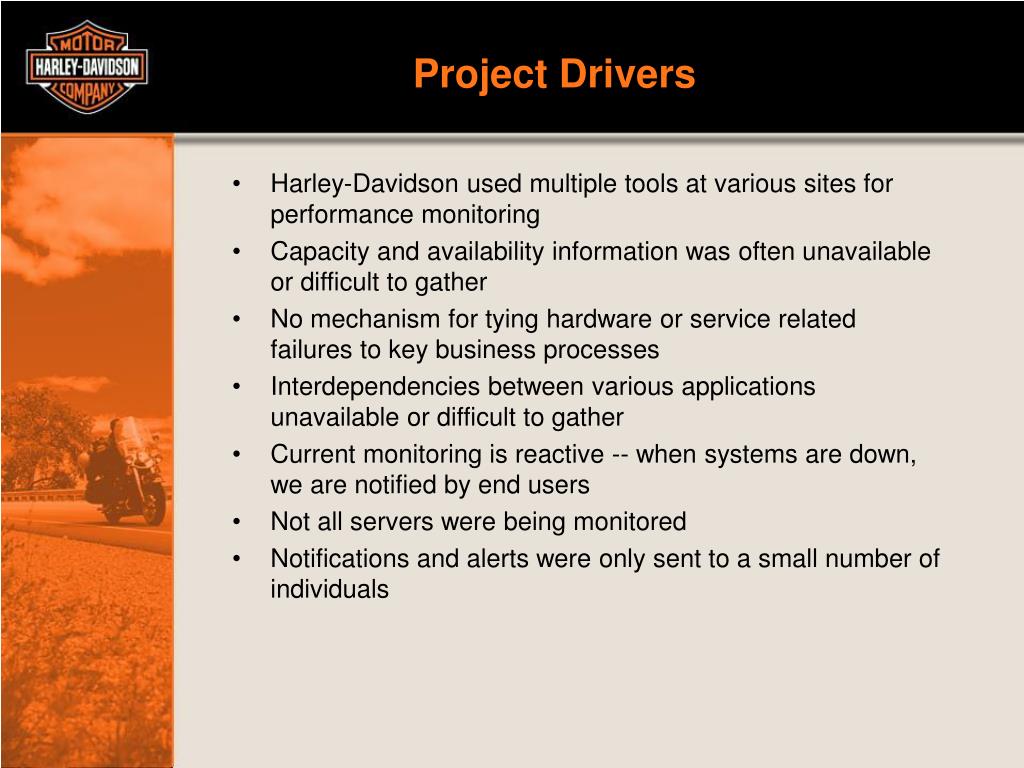 MOTOR
HARLEY-DAVIDSON
COMPANY

Project Drivers

• Harley-Davidson used multiple tools at various sites for performance monitoring
• Capacity and availability information was often unavailable or difficult to gather
• No mechanism for tying hardware or service related failures to key business processes
• Interdependencies between various applications unavailable or difficult to gather
• Current monitoring is reactive -- when systems are down, we are notified by end users
• Not all servers were being monitored
• Notifications and alerts were only sent to a small number of individuals